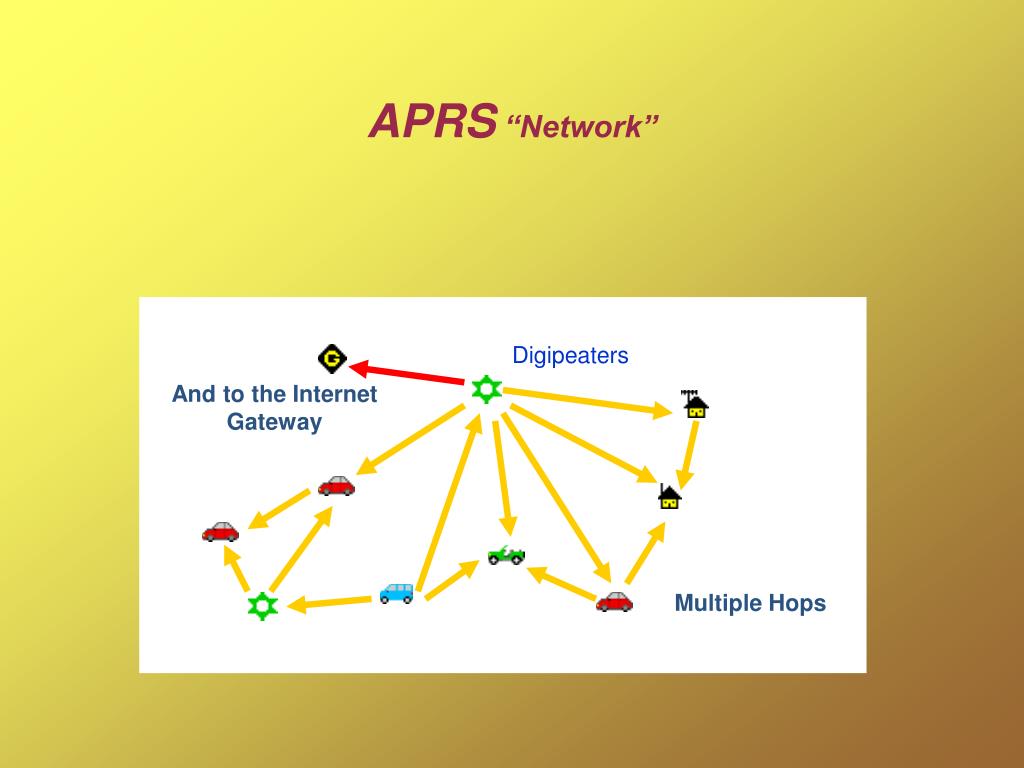 APRS “Network”

G

Digipeaters

And to the Internet Gateway

Multiple Hops